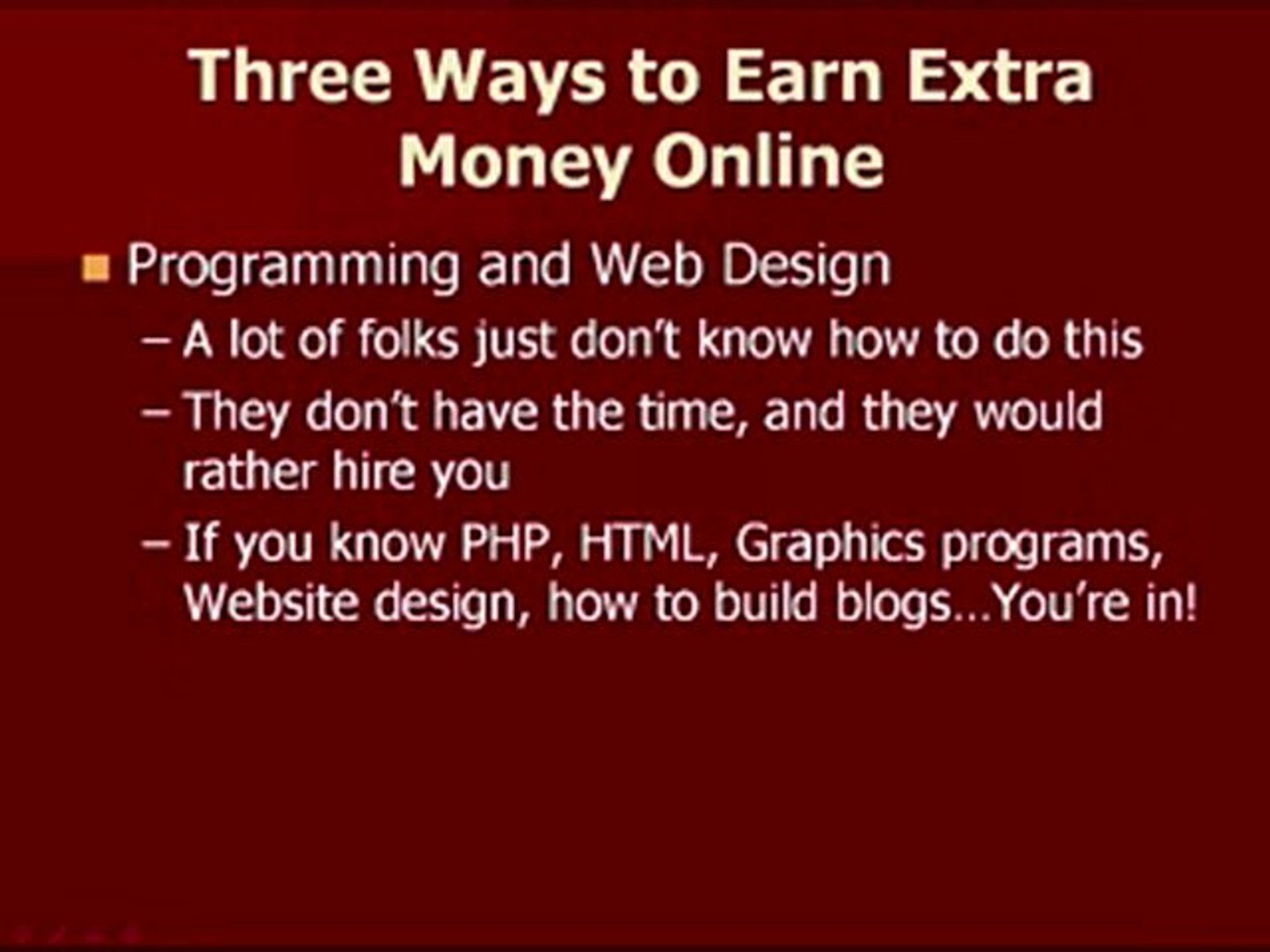 Three Ways to Earn Extra Money Online

Programming and Web Design

– A lot of folks just don't know how to do this

– They don't have the time, and they would rather hire you

– If you know PHP, HTML, Graphics programs, Website design, how to build blogs…You're in!